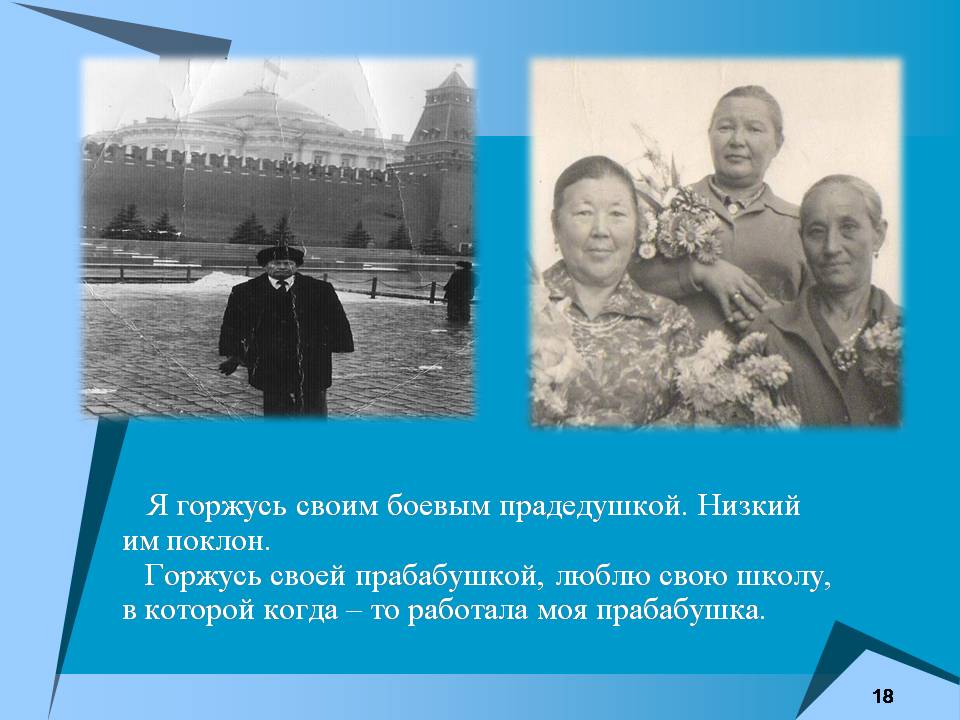 Я горжусь своим боевым прадедушкой. Низкий им поклон.

Горжусь своей прабабушкой, люблю свою школу, в которой когда – то работала моя прабабушка.

18